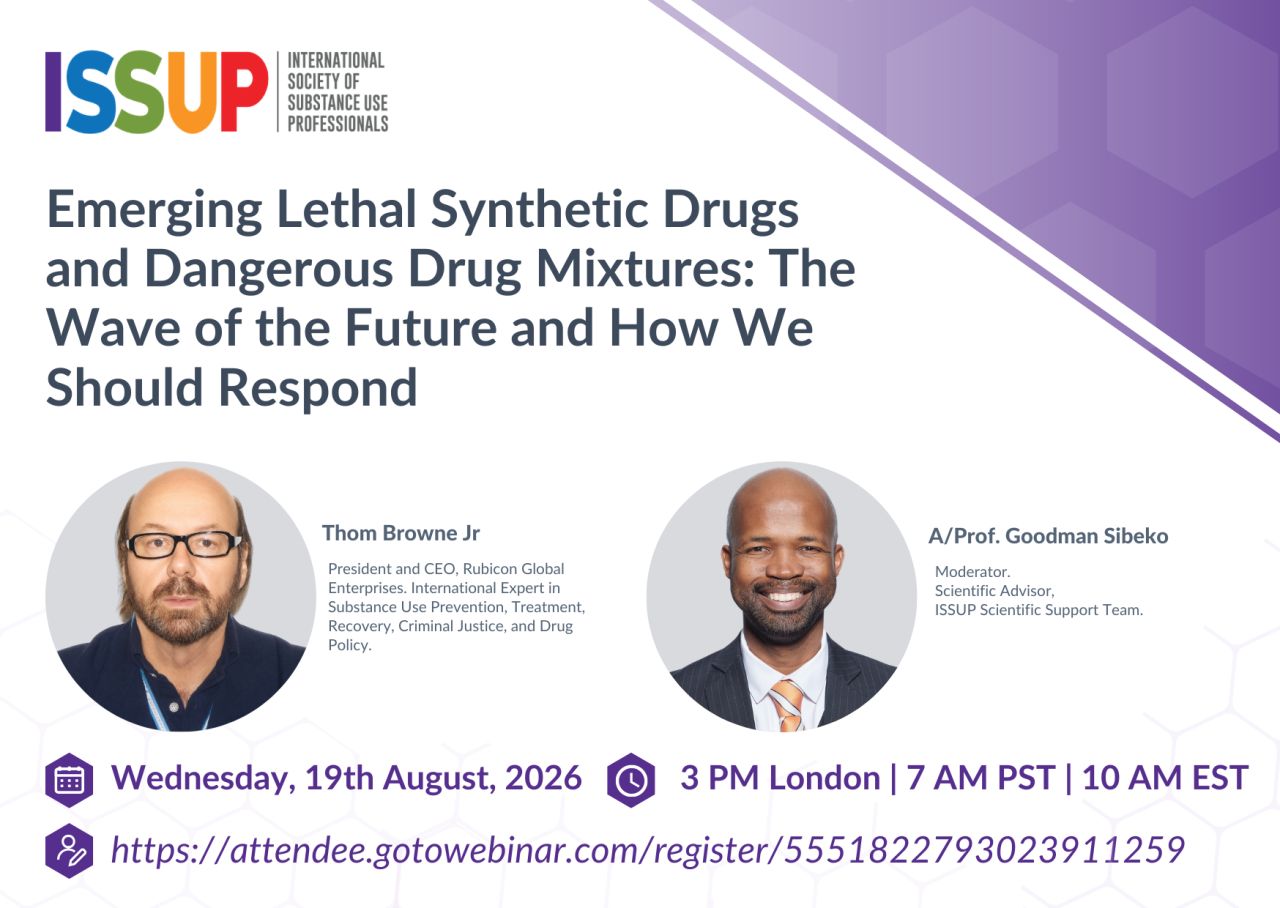 ISSUP INTERNATIONAL SOCIETY OF SUBSTANCE USE PROFESSIONALS

Emerging Lethal Synthetic Drugs and Dangerous Drug Mixtures: The Wave of the Future and How We Should Respond

Thom Browne Jr

President and CEO, Rubicon Global Enterprises. International Expert in Substance Use Prevention, Treatment, Recovery, Criminal Justice, and Drug Policy.

A/Prof. Goodman Sibeko

Moderator.
Scientific Advisor,
ISSUP Scientific Support Team.

Wednesday, 19th August, 2026

3 PM London | 7 AM PST | 10 AM EST

https://attendee.gotowebinar.com/register/5551822793023911259